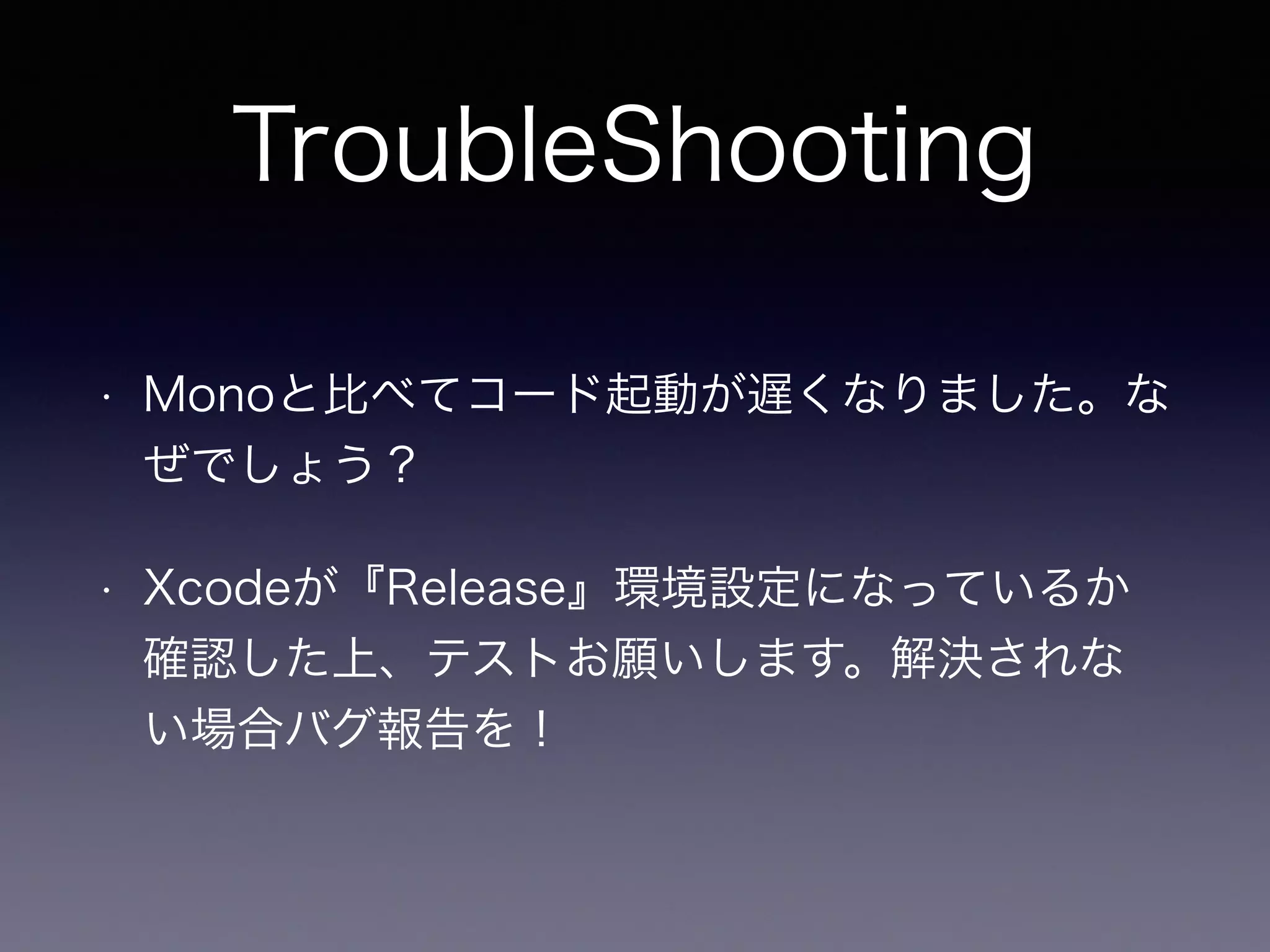 TroubleShooting

• Monoと比べてコード起動が遅くなりました。なぜでしょう？

• Xcodeが『Release』環境設定になっているか確認した上、テストお願いします。解決されない場合バグ報告を！